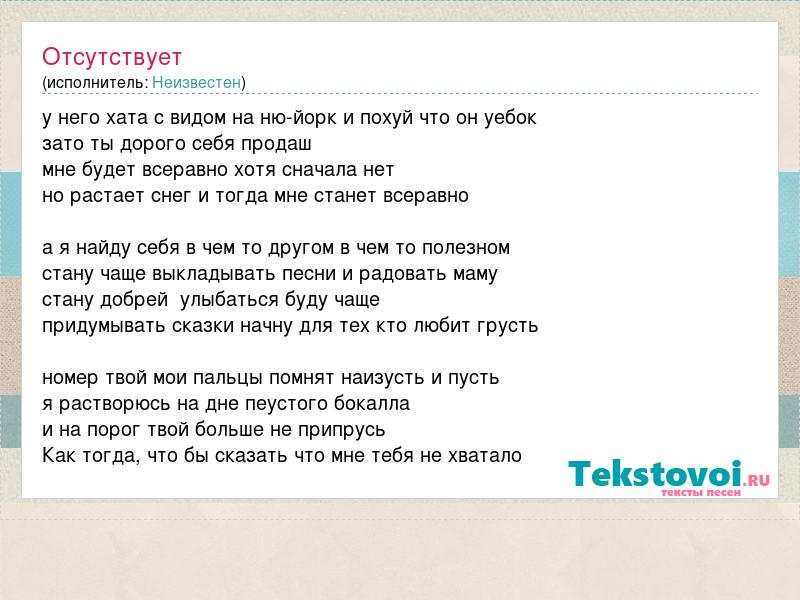 Отсутствует
(исполнитель: Неизвестен)

у него хата с видом на ню-йорк и похуй что он уебок
зато ты дорого себя продаш
мне будет всеравно хотя сначала нет
но растает снег и тогда мне станет всеравно

а я найду себя в чем то другом в чем то полезном
стану чаще выкладывать песни и радовать маму
стану добрей улыбаться буду чаще
придумывать сказки начну для тех кто любит грусть

номер твой мои пальцы помнят наизусть и пусть
я растворюсь на дне пеустого бокалла
и на порог твой больше не припрусь
Как тогда, что бы сказать что мне тебя не хватало

Tekstovoi.RU
тексты песен